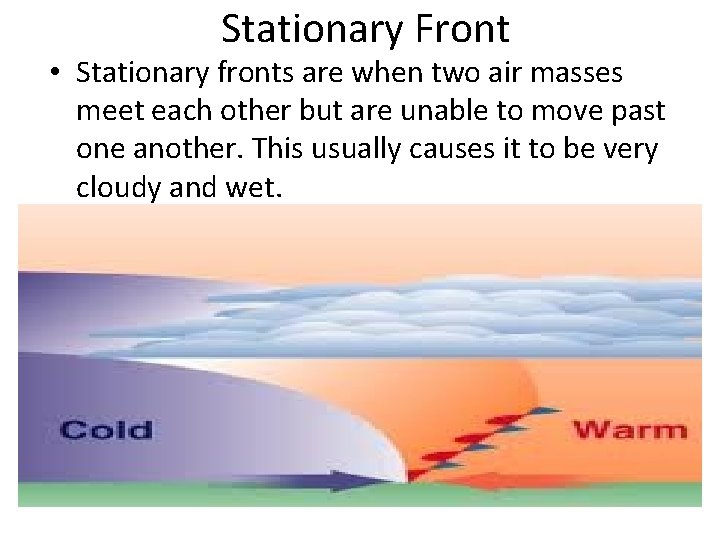 Stationary Front

• Stationary fronts are when two air masses meet each other but are unable to move past one another. This usually causes it to be very cloudy and wet.

Cold

Warm